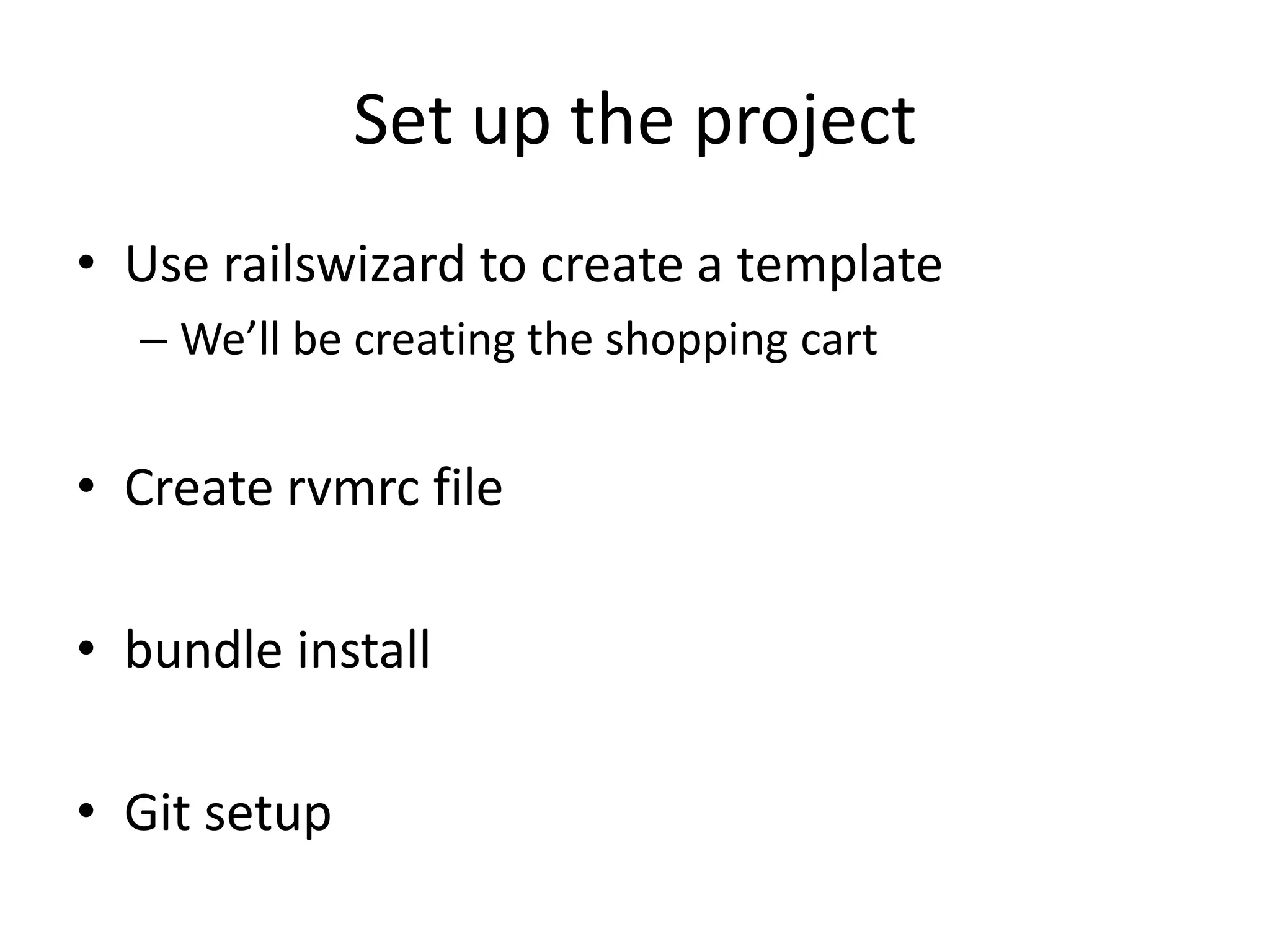 Set up the project

• Use railswizard to create a template
– We’ll be creating the shopping cart

• Create rvmrc file

• bundle install

• Git setup